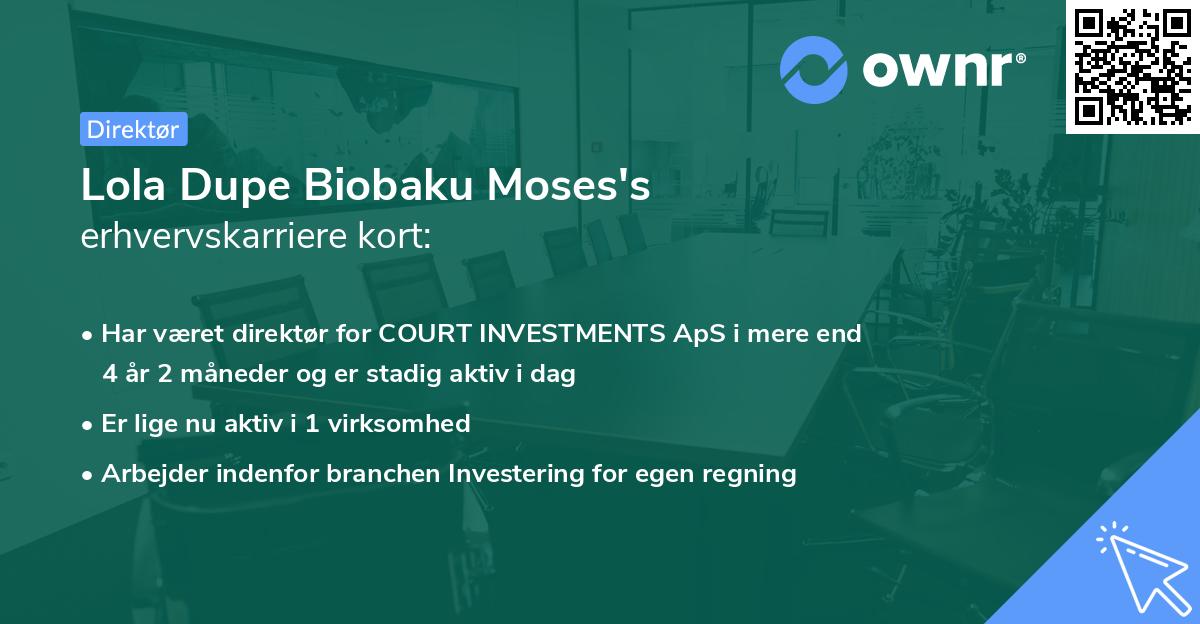 ownr®

Direktør

Lola Dupe Biobaku Moses's erhvervskarriere kort:

• Har været direktør for COURT INVESTMENTS ApS i mere end 4 år 2 måneder og er stadig aktiv i dag

• Er lige nu aktiv i 1 virksomhed

• Arbejder indenfor branchen Investering for egen regning